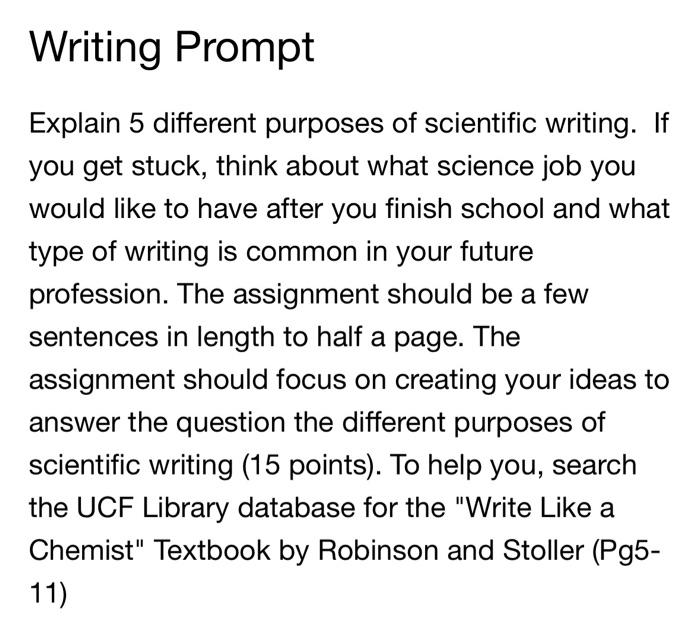 Writing Prompt

Explain 5 different purposes of scientific writing. If you get stuck, think about what science job you would like to have after you finish school and what type of writing is common in your future profession. The assignment should be a few sentences in length to half a page. The assignment should focus on creating your ideas to answer the question the different purposes of scientific writing (15 points). To help you, search the UCF Library database for the "Write Like a Chemist" Textbook by Robinson and Stoller (Pg5-11)